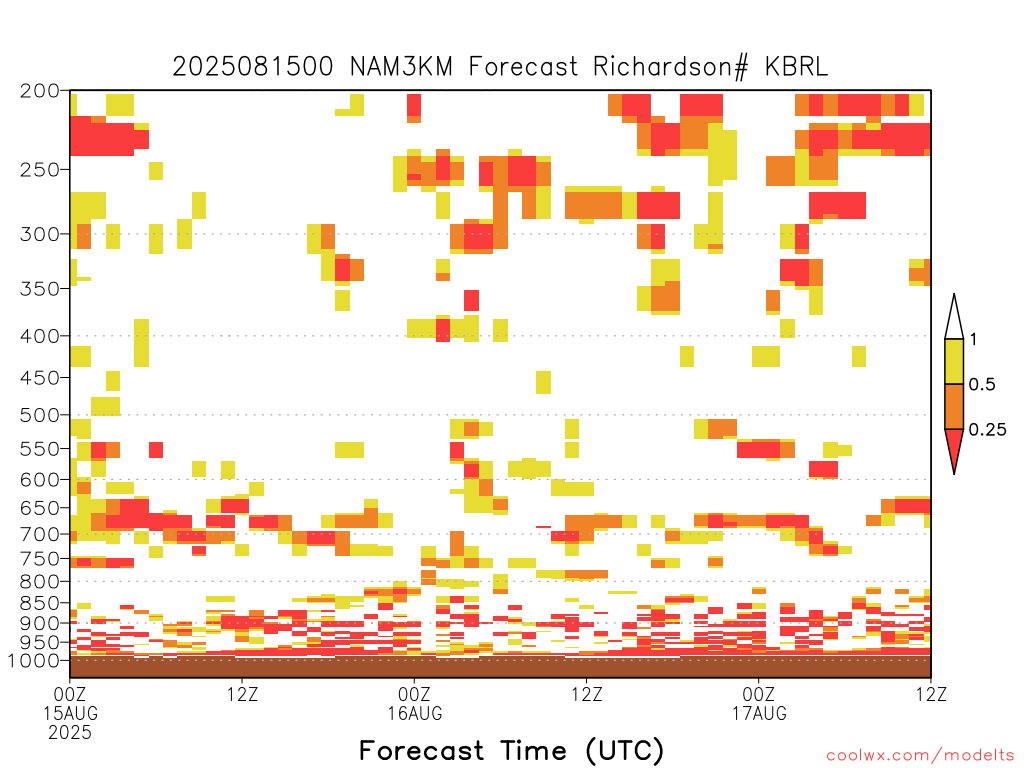 2025081500 NAM3KM Forecast Richardson# KBRL

200
250
300
350
400
450
500
550
600
650
700
750
800
850
900
950
1000

1
0.5
0.25

00Z
15AUG
2025

12Z

00Z
16AUG

12Z

00Z
17AUG

12Z

Forecast Time (UTC)

coolwx.com/modelts